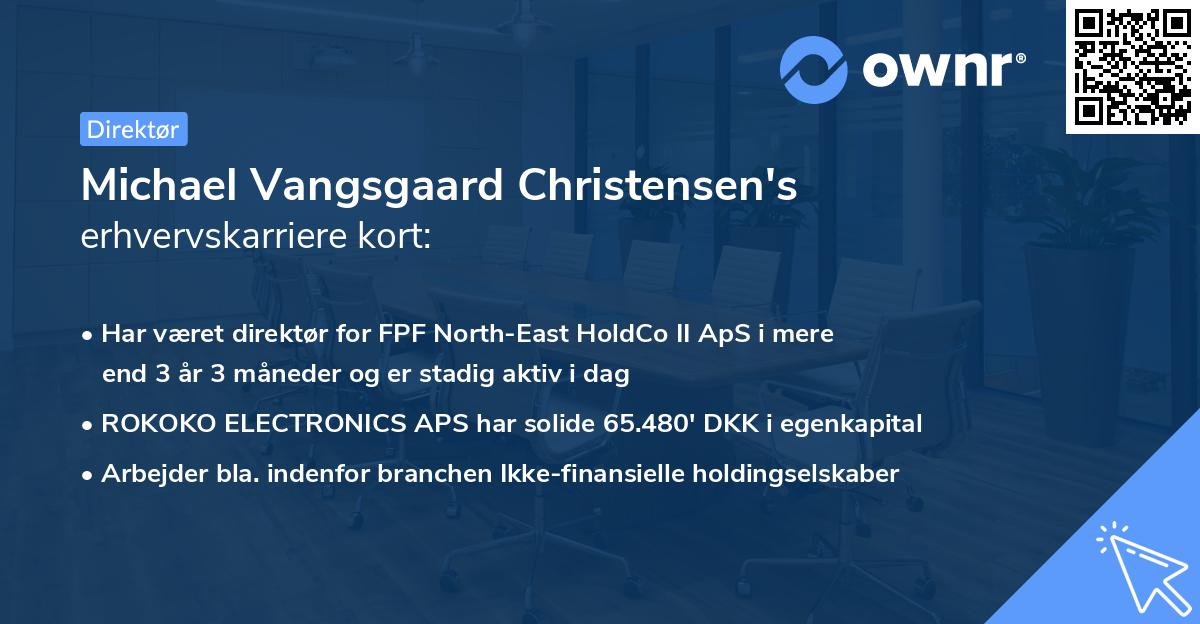 ownr®

Direktør

Michael Vangsgaard Christensen's
erhvervskarriere kort:

• Har været direktør for FPF North-East HoldCo II ApS i mere end 3 år 3 måneder og er stadig aktiv i dag
• ROKOKO ELECTRONICS APS har solide 65.480' DKK i egenkapital
• Arbejder bla. indenfor branchen Ikke-finansielle holdingselskaber